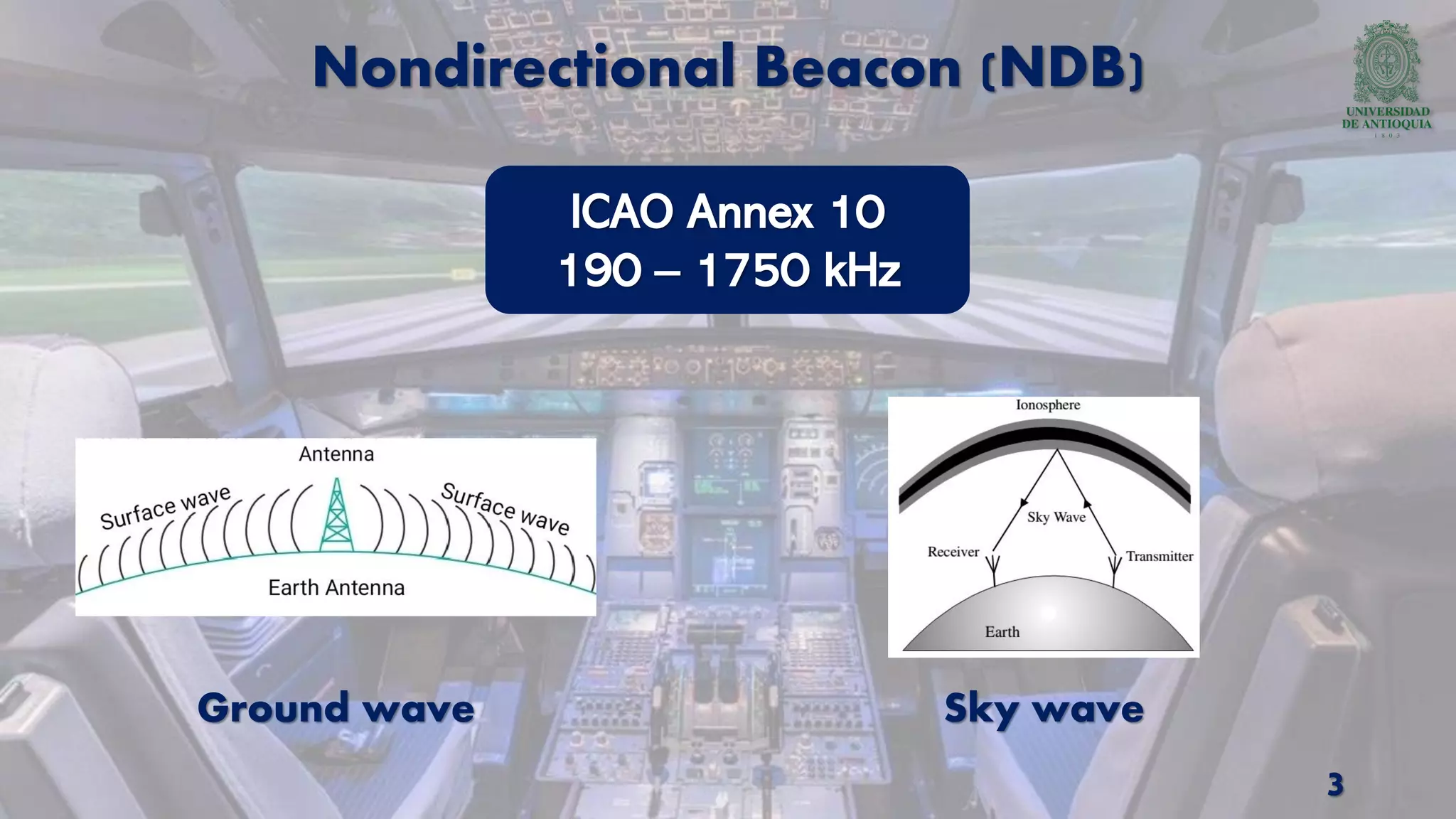 Nondirectional Beacon (NDB)

UNIVERSIDAD DE ANTIOQUIA
1803

ICAO Annex 10
190 – 1750 kHz

Antenna
Surface wave
Surface wave
Earth Antenna

Ionosphere
Sky Wave
Receiver
Transmitter
Earth

Ground wave

Sky wave

3